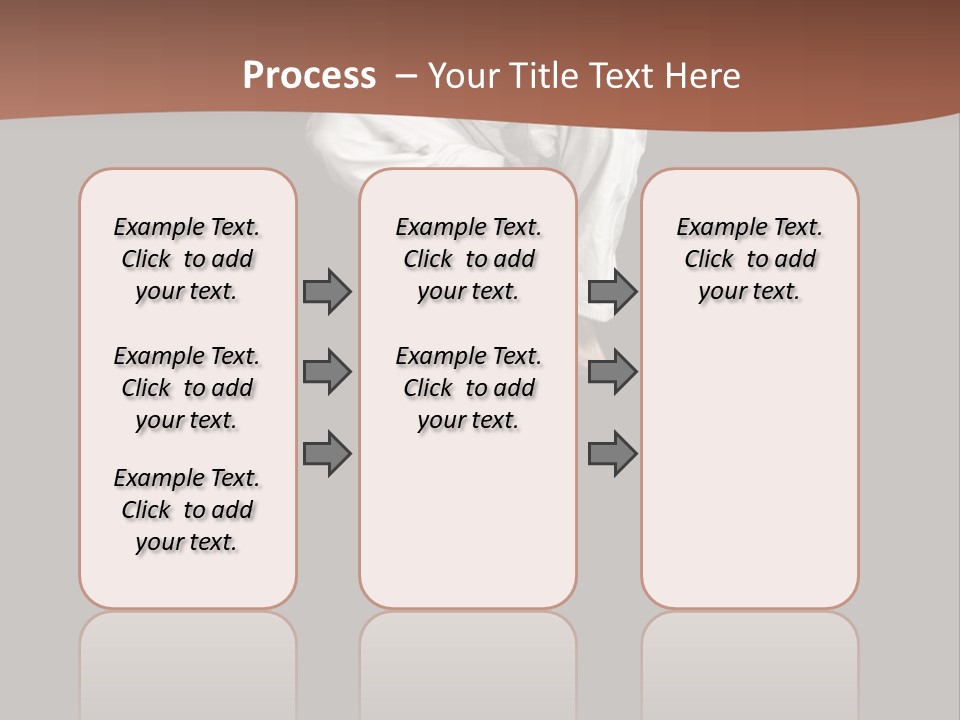 Process – Your Title Text Here

Example Text. Click to add your text.

Example Text. Click to add your text.

Example Text. Click to add your text.

Example Text. Click to add your text.

Example Text. Click to add your text.

Example Text. Click to add your text.